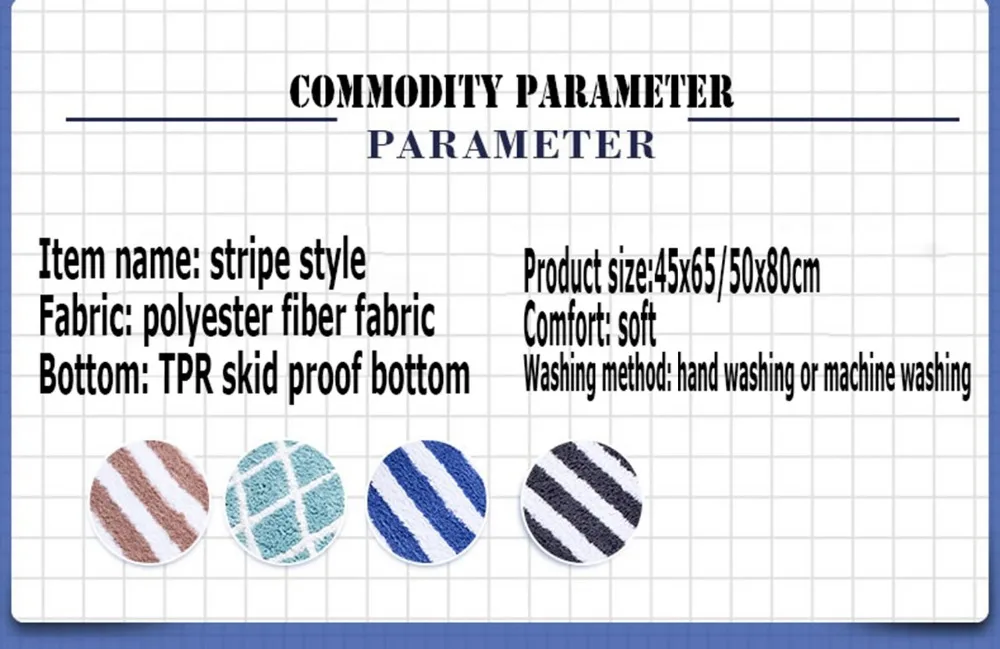 COMMODITY PARAMETER
PARAMETER

Item name: stripe style
Fabric: polyester fiber fabric
Bottom: TPR skid proof bottom

Product size:45x65/50x80cm
Comfort: soft
Washing method: hand washing or machine washing